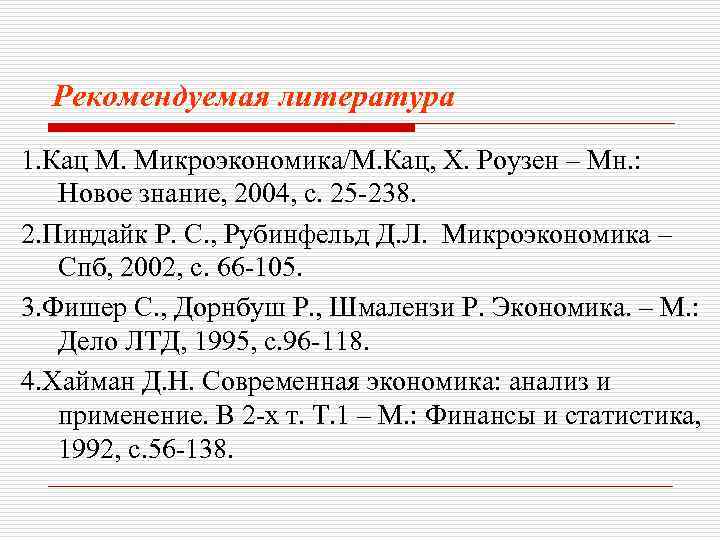 Рекомендуемая литература

1.Кац М. Микроэкономика/М.Кац, Х. Роузен – Мн.: Новое знание, 2004, с. 25-238.

2.Пиндайк Р. С., Рубинфельд Д.Л. Микроэкономика – Спб, 2002, с. 66-105.

3.Фишер С., Дорнбуш Р., Шмалензи Р. Экономика. – М.: Дело ЛТД, 1995, с.96-118.

4.Хайман Д.Н. Современная экономика: анализ и применение. В 2-х т. Т.1 – М.: Финансы и статистика, 1992, с.56-138.